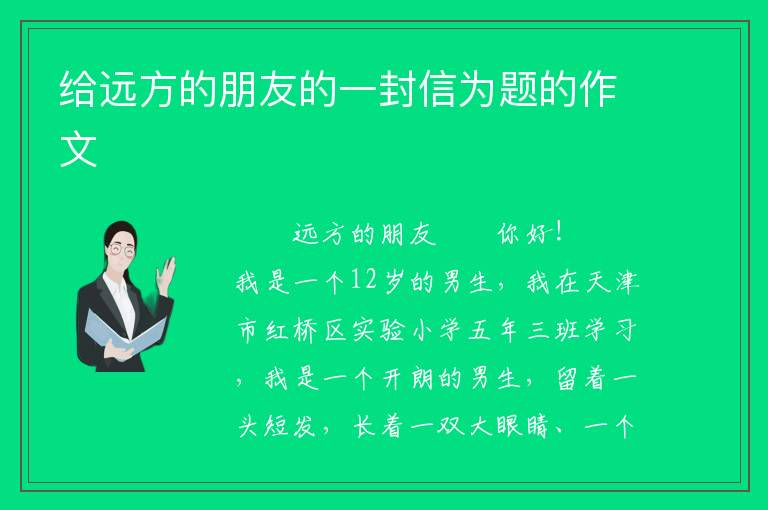 给远方的朋友的一封信为题的作文

远方的朋友　　你好！
我是一个12岁的男生，我在天津市红桥区实验小学五年三班学习，我是一个开朗的男生，留着一头短发，长着一双大眼睛、一个